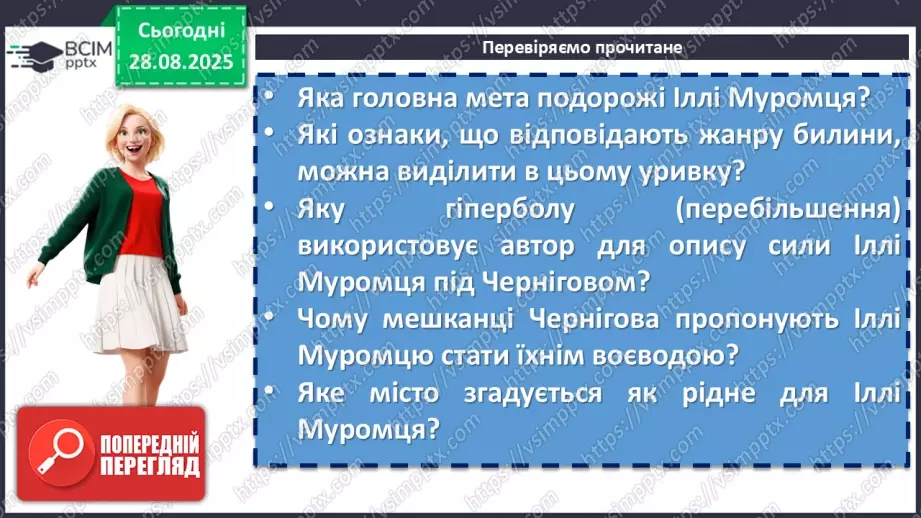 ВСІМ pptx

Сьогодні 28.08.2025

Перевіряємо прочитане

• Яка головна мета подорожі Іллі Муромця?
• Які ознаки, що відповідають жанру билини, можна виділити в цьому уривку?
• Яку гіперболу (перебільшення) використовує автор для опису сили Іллі Муромця під Черніговом?
• Чому мешканці Чернігова пропонують Іллі Муромцю стати їхнім воєводою?
• Яке місто згадується як рідне для Іллі Муромця?

ПОПЕРЕДНІЙ ПЕРЕГЛЯД

https://vsimpptx.com